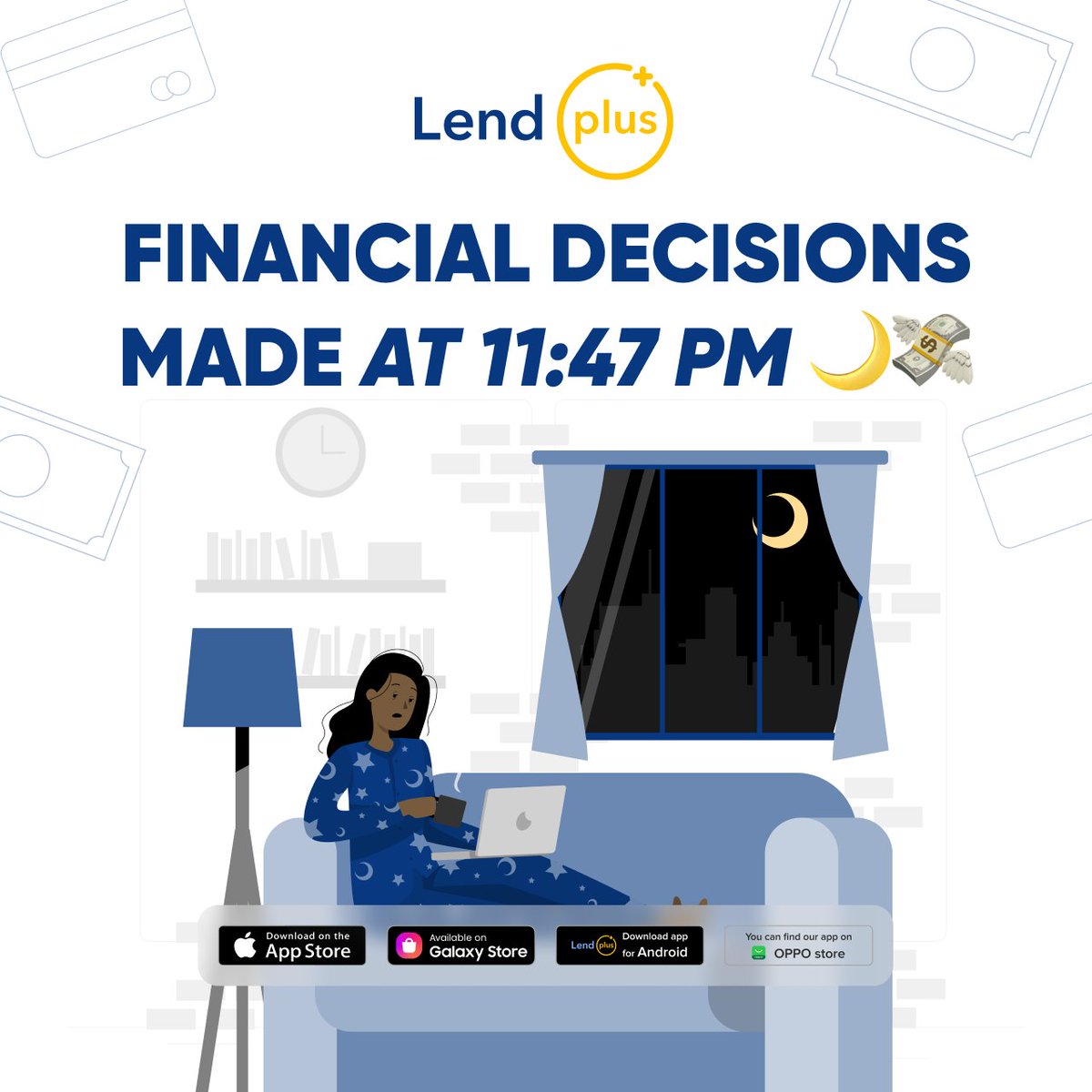 Lend plus

FINANCIAL DECISIONS MADE AT 11:47 PM 🌙💸

Download on the App Store

Available on Galaxy Store

Lend plus Download app for Android

You can find our app on OPPO store